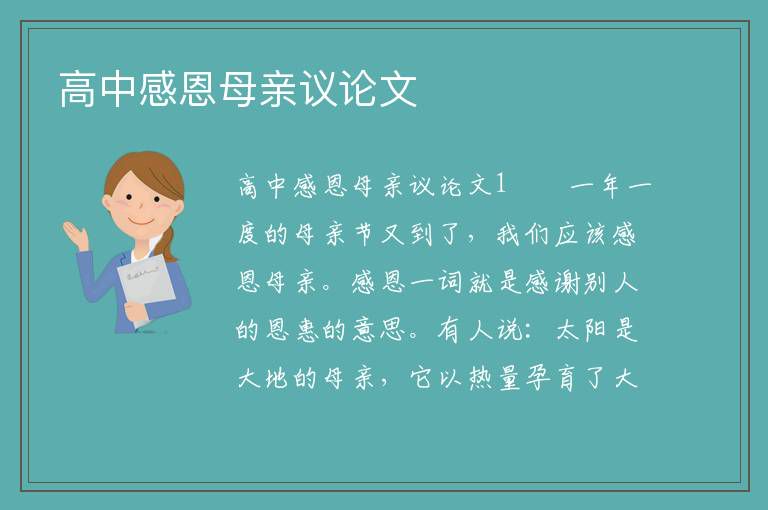 高中感恩母亲议论文

高中感恩母亲议论文1　　一年一度的母亲节又到了，我们应该感恩母亲。感恩一词就是感谢别人的恩惠的意思。有人说：太阳是大地的母亲，它以热量孕育了大